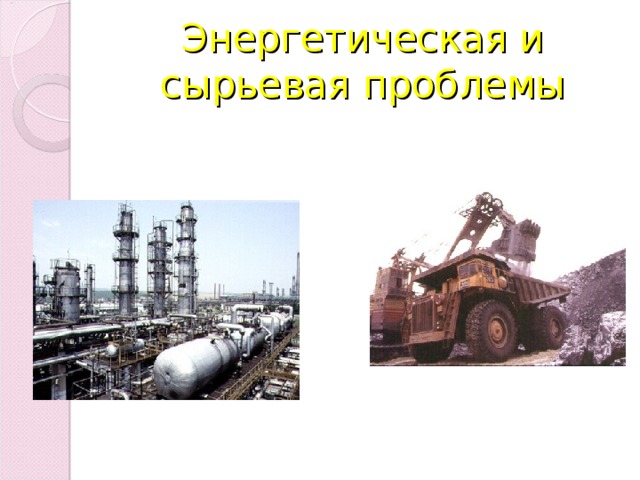 Энергетическая и сырьевая проблемы